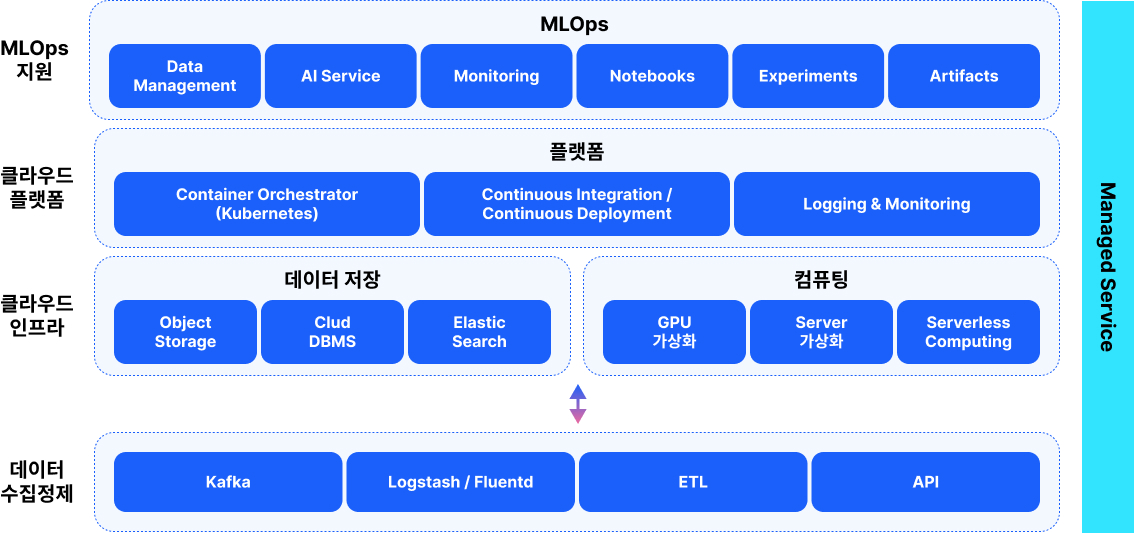 MLOps 지원

MLOps

Data Management

AI Service

Monitoring

Notebooks

Experiments

Artifacts

클라우드 플랫폼

플랫폼

Container Orchestrator (Kubernetes)

Continuous Integration / Continuous Deployment

Logging & Monitoring

클라우드 인프라

데이터 저장

Object Storage

Clud DBMS

Elastic Search

컴퓨팅

GPU 가상화

Server 가상화

Serverless Computing

데이터 수집정제

Kafka

Logstash / Fluentd

ETL

API

Managed Service